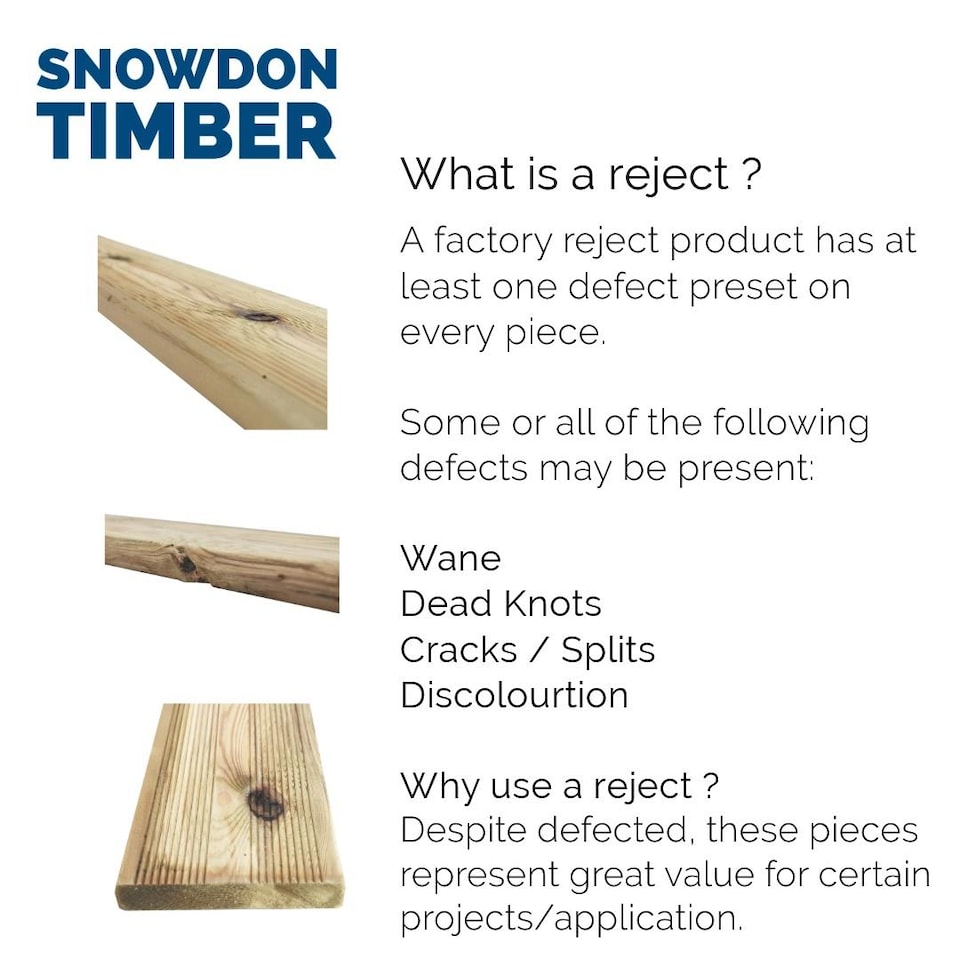 SNOWDON
TIMBER

What is a reject ?

A factory reject product has at least one defect preset on every piece.

Some or all of the following defects may be present:

Wane
Dead Knots
Cracks / Splits
Discolourtion

Why use a reject ?
Despite defected, these pieces represent great value for certain projects/application.